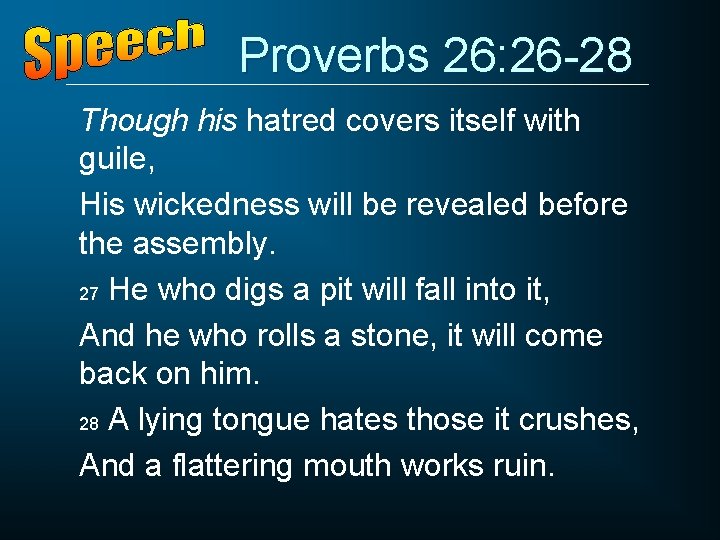 Speech

Proverbs 26:26-28

Though his hatred covers itself with guile,

His wickedness will be revealed before the assembly.

27 He who digs a pit will fall into it,

And he who rolls a stone, it will come back on him.

28 A lying tongue hates those it crushes,

And a flattering mouth works ruin.